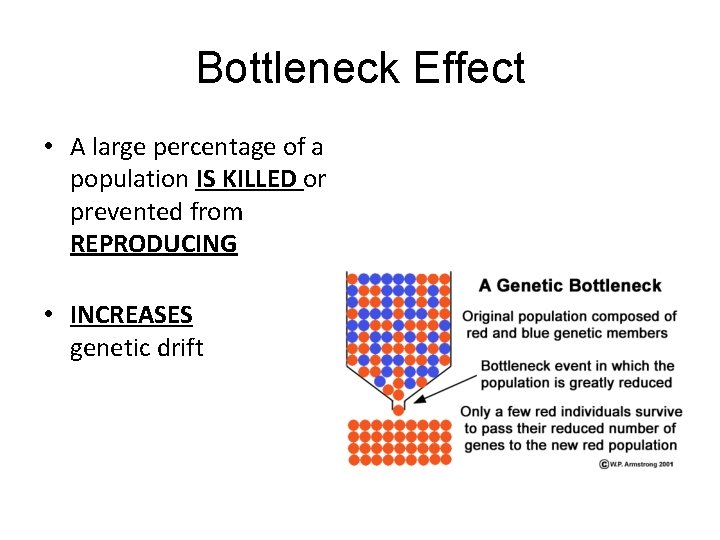 Bottleneck Effect

• A large percentage of a population IS KILLED or prevented from REPRODUCING

• INCREASES genetic drift

A Genetic Bottleneck

Original population composed of red and blue genetic members

Bottleneck event in which the population is greatly reduced

Only a few red individuals survive to pass their reduced number of genes to the new red population

©W.P. Armstrong 2001